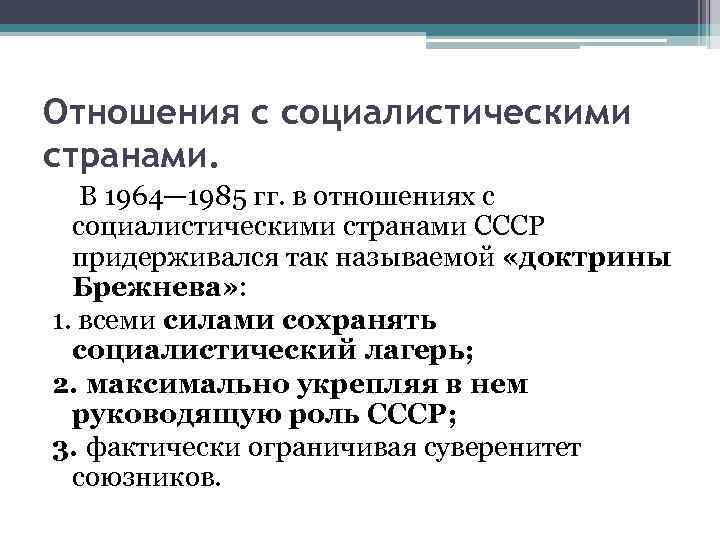 Отношения с социалистическими странами.

В 1964—1985 гг. в отношениях с социалистическими странами СССР придерживался так называемой «доктрины Брежнева»:

1. всеми силами сохранять социалистический лагерь;

2. максимально укрепляя в нем руководящую роль СССР;

3. фактически ограничивая суверенитет союзников.